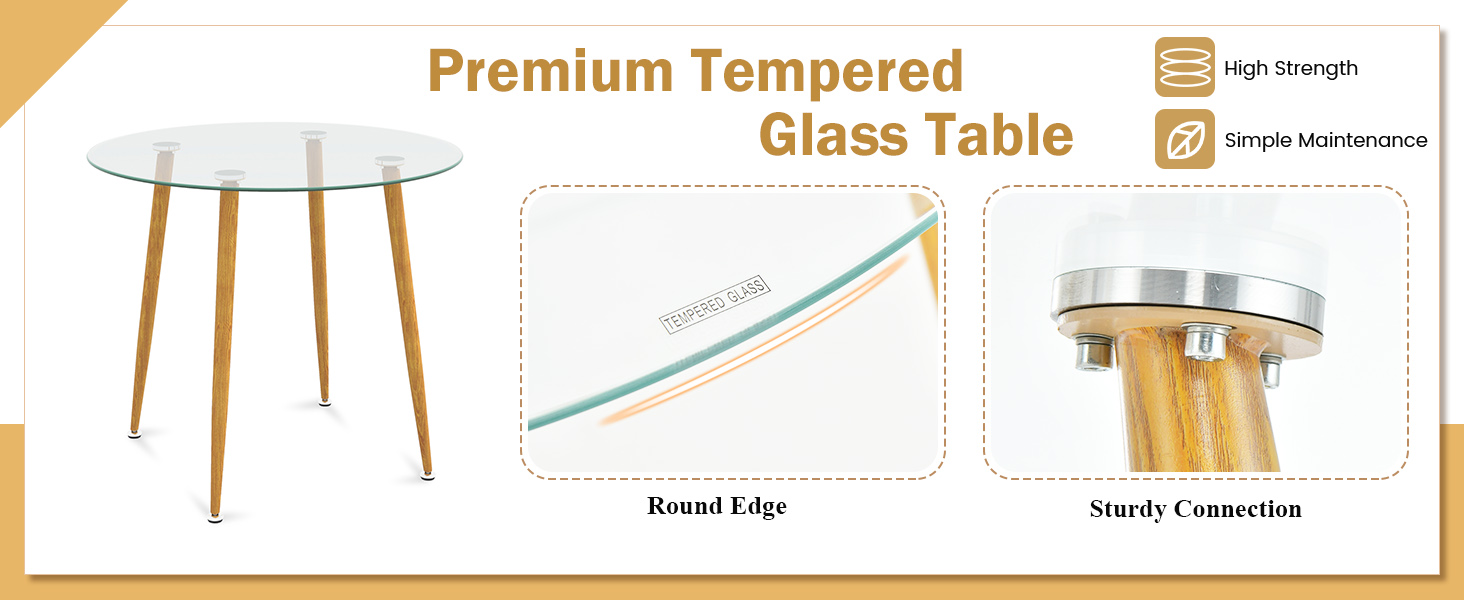 Premium Tempered Glass Table

High Strength

Simple Maintenance

TEMPERED GLASS

Round Edge

Sturdy Connection